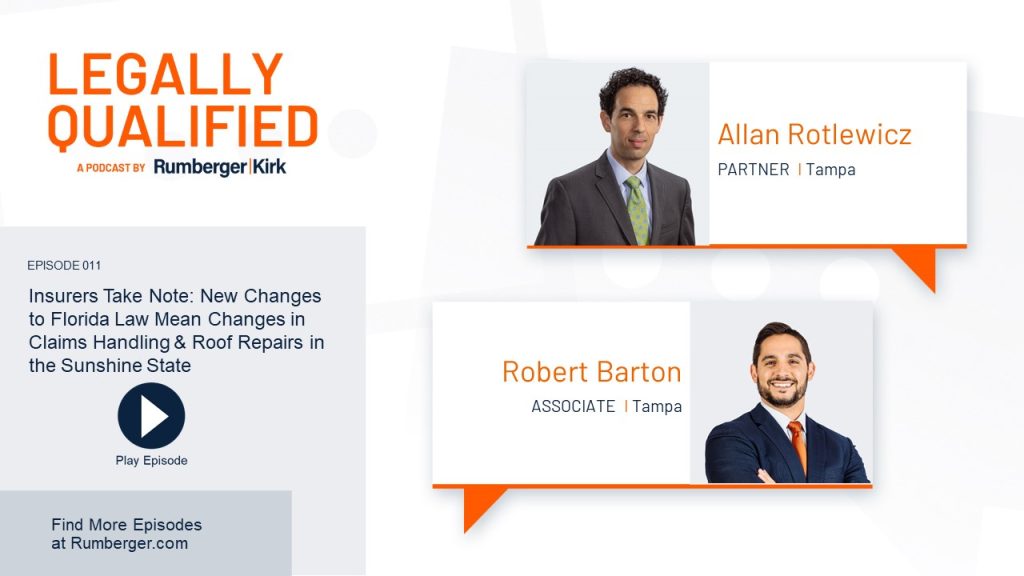 LEGALLY QUALIFIED

A PODCAST BY Rumberger|Kirk

EPISODE 011

Insurers Take Note: New Changes to Florida Law Mean Changes in Claims Handling & Roof Repairs in the Sunshine State

Play Episode

Find More Episodes at Rumberger.com

Allan Rotlewicz

PARTNER | Tampa

Robert Barton

ASSOCIATE | Tampa